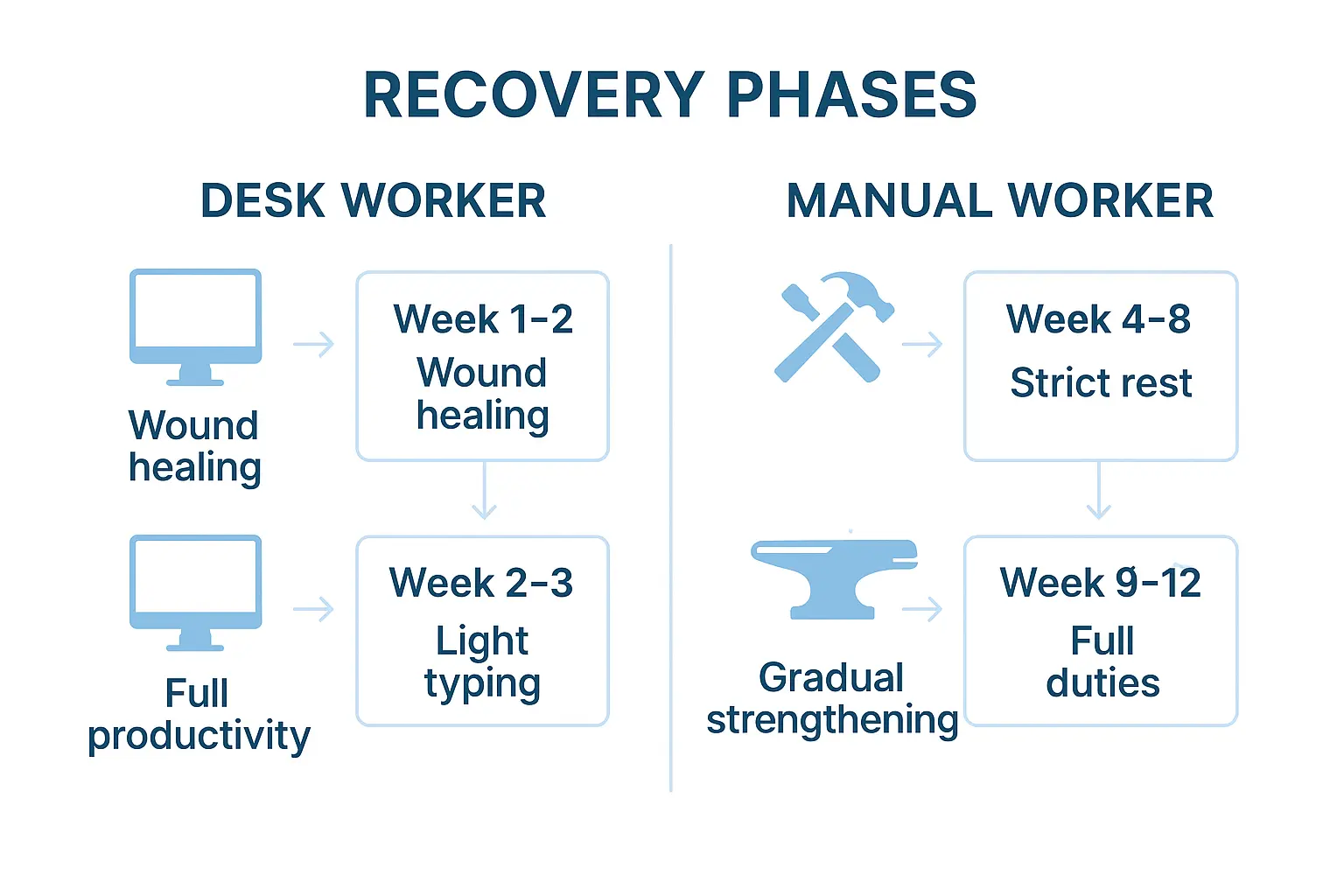 RECOVERY PHASES

DESK WORKER

Wound healing

Week 1–2
Wound healing

Full productivity

Week 2–3
Light typing

MANUAL WORKER

Week 4–8
Strict rest

Gradual strengthening

Week 9–12
Full duties